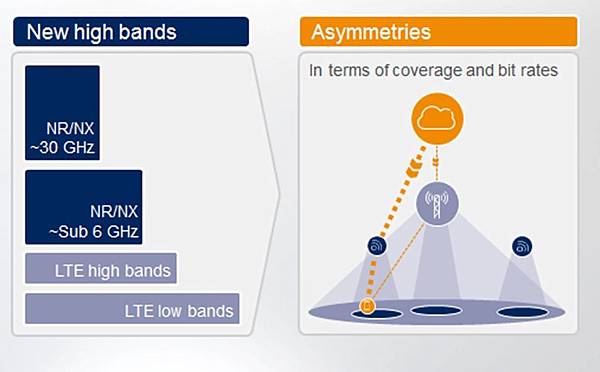 New high bands

NR/NX
~30 GHz

NR/NX
~Sub 6 GHz

LTE high bands

LTE low bands

Asymmetries

In terms of coverage and bit rates